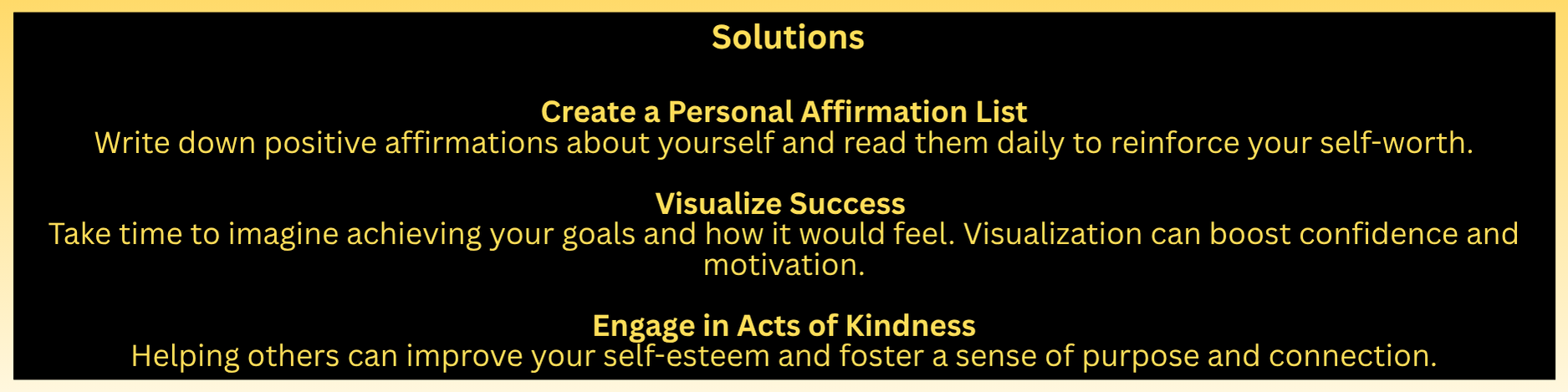 Solutions

Create a Personal Affirmation List
Write down positive affirmations about yourself and read them daily to reinforce your self-worth.

Visualize Success
Take time to imagine achieving your goals and how it would feel. Visualization can boost confidence and motivation.

Engage in Acts of Kindness
Helping others can improve your self-esteem and foster a sense of purpose and connection.